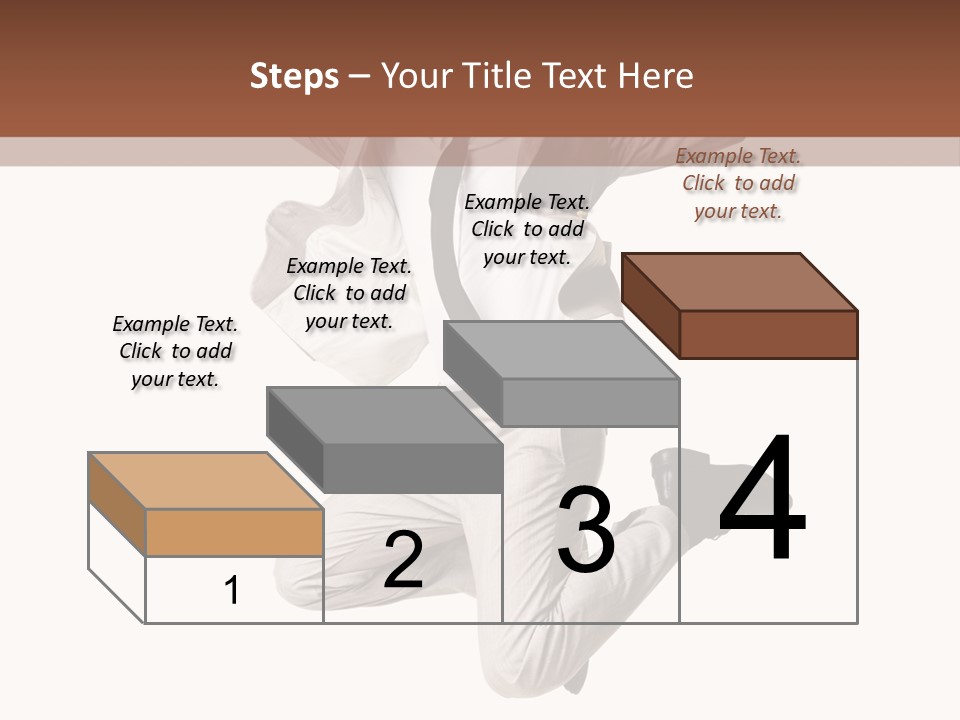 Steps – Your Title Text Here

Example Text. Click to add your text.

Example Text. Click to add your text.

Example Text. Click to add your text.

Example Text. Click to add your text.

1

2

3

4